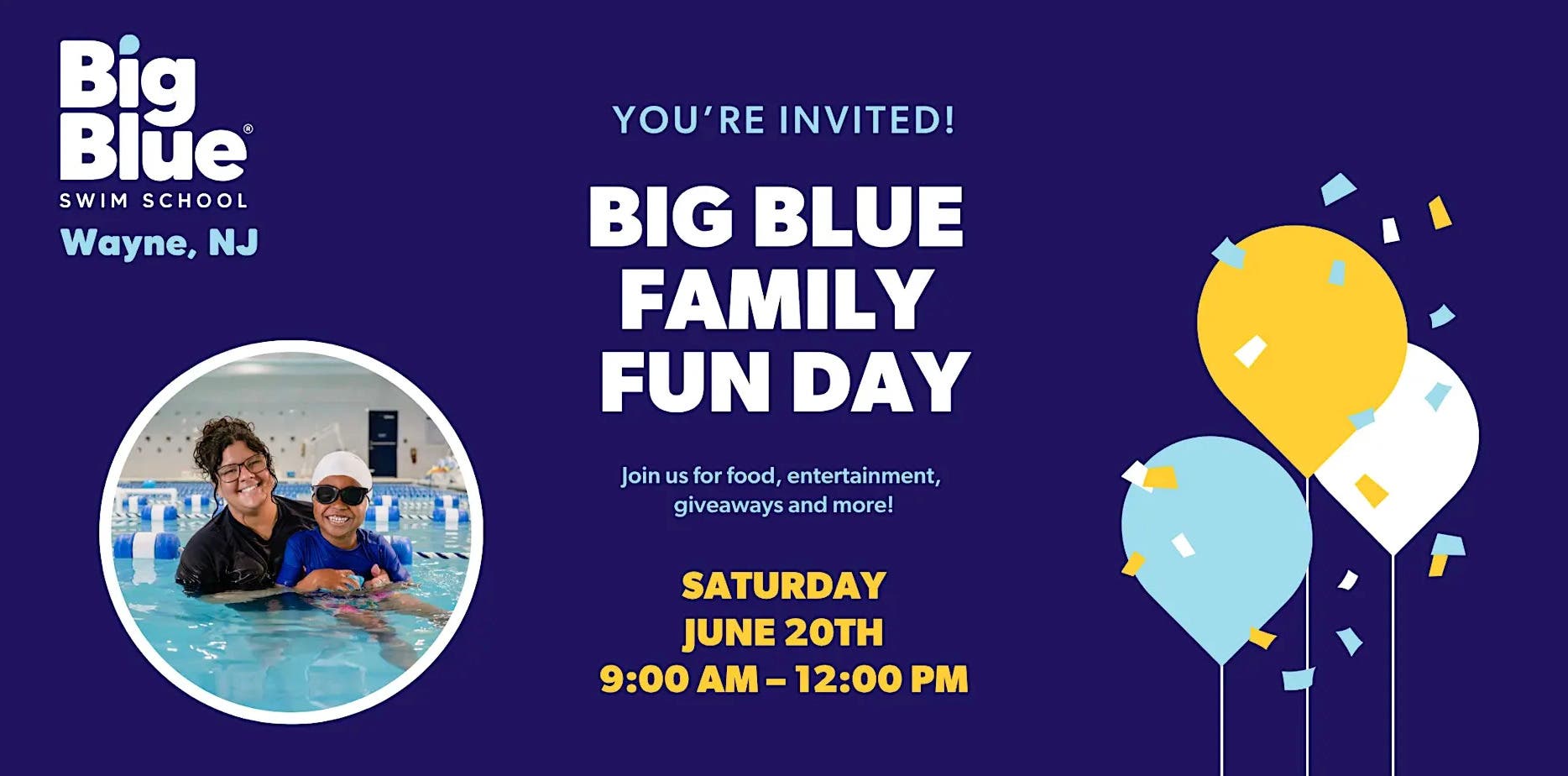 Big Blue®
SWIM SCHOOL
Wayne, NJ

YOU'RE INVITED!

BIG BLUE FAMILY FUN DAY

Join us for food, entertainment, giveaways and more!

SATURDAY
JUNE 20TH
9:00 AM – 12:00 PM